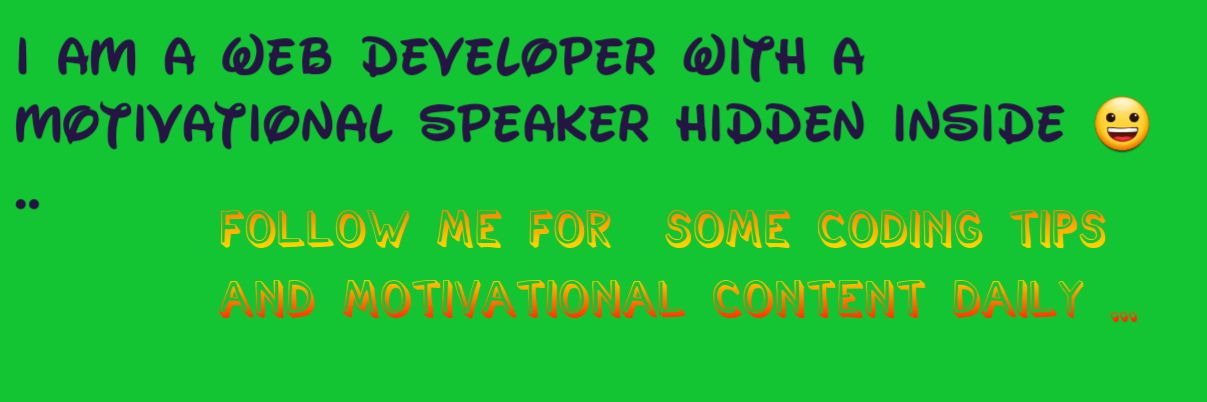 I AM A WEB DEVELOPER WITH A MOTIVATIONAL SPEAKER HIDDEN INSIDE 😀 ..

FOLLOW ME FOR SOME CODING TIPS AND MOTIVATIONAL CONTENT DAILY ...